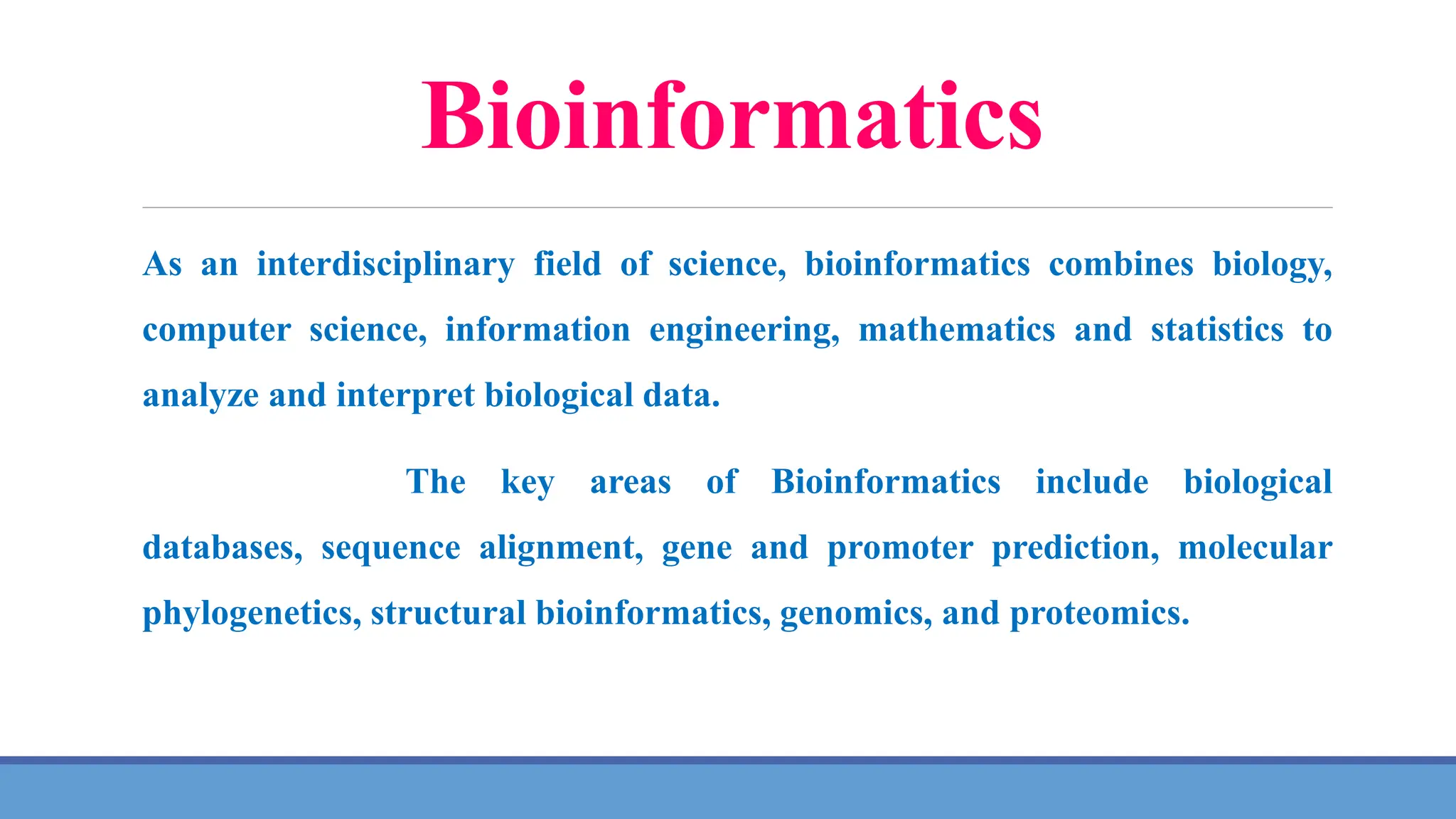 Bioinformatics

As an interdisciplinary field of science, bioinformatics combines biology, computer science, information engineering, mathematics and statistics to analyze and interpret biological data.

The key areas of Bioinformatics include biological databases, sequence alignment, gene and promoter prediction, molecular phylogenetics, structural bioinformatics, genomics, and proteomics.